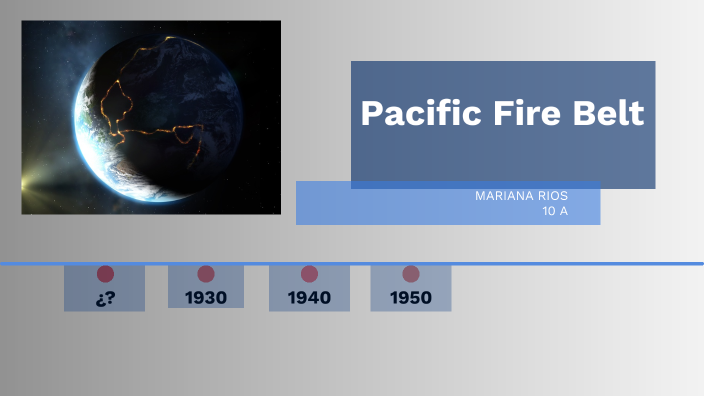 Pacific Fire Belt

MARIANA RIOS
10 A

¿?

1930

1940

1950